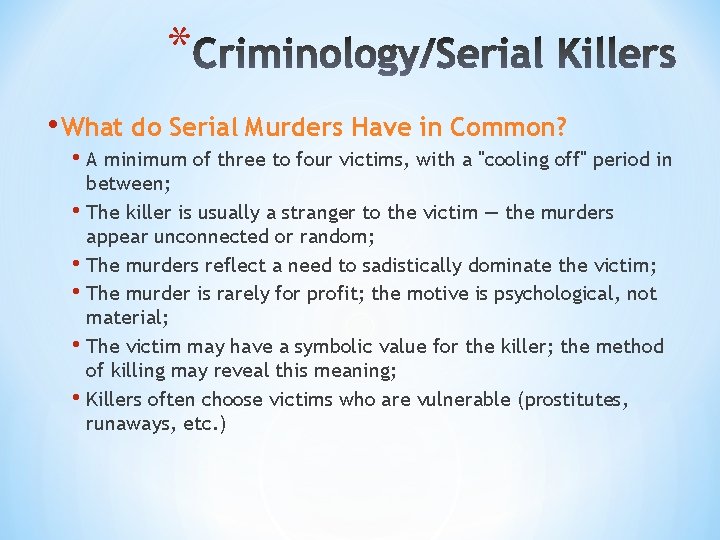 *Criminology/Serial Killers

• What do Serial Murders Have in Common?

• A minimum of three to four victims, with a "cooling off" period in between;
• The killer is usually a stranger to the victim — the murders appear unconnected or random;
• The murders reflect a need to sadistically dominate the victim;
• The murder is rarely for profit; the motive is psychological, not material;
• The victim may have a symbolic value for the killer; the method of killing may reveal this meaning;
• Killers often choose victims who are vulnerable (prostitutes, runaways, etc.)